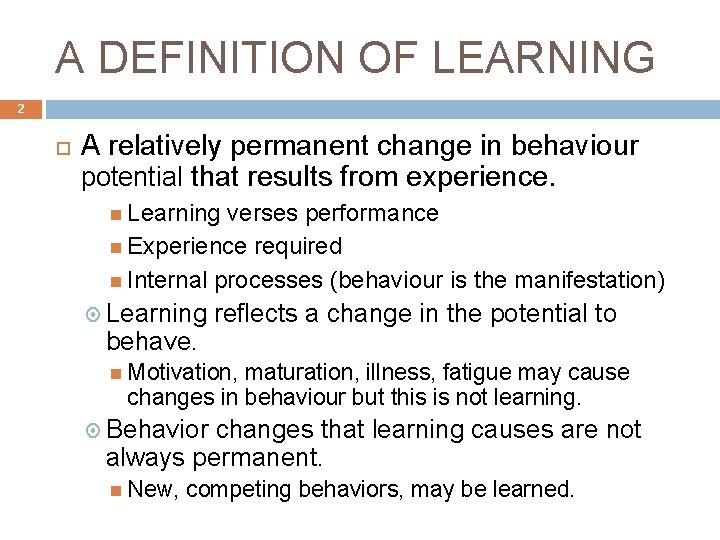 A DEFINITION OF LEARNING

2

A relatively permanent change in behaviour potential that results from experience.

Learning verses performance

Experience required

Internal processes (behaviour is the manifestation)

Learning reflects a change in the potential to behave.

Motivation, maturation, illness, fatigue may cause changes in behaviour but this is not learning.

Behavior changes that learning causes are not always permanent.

New, competing behaviors, may be learned.